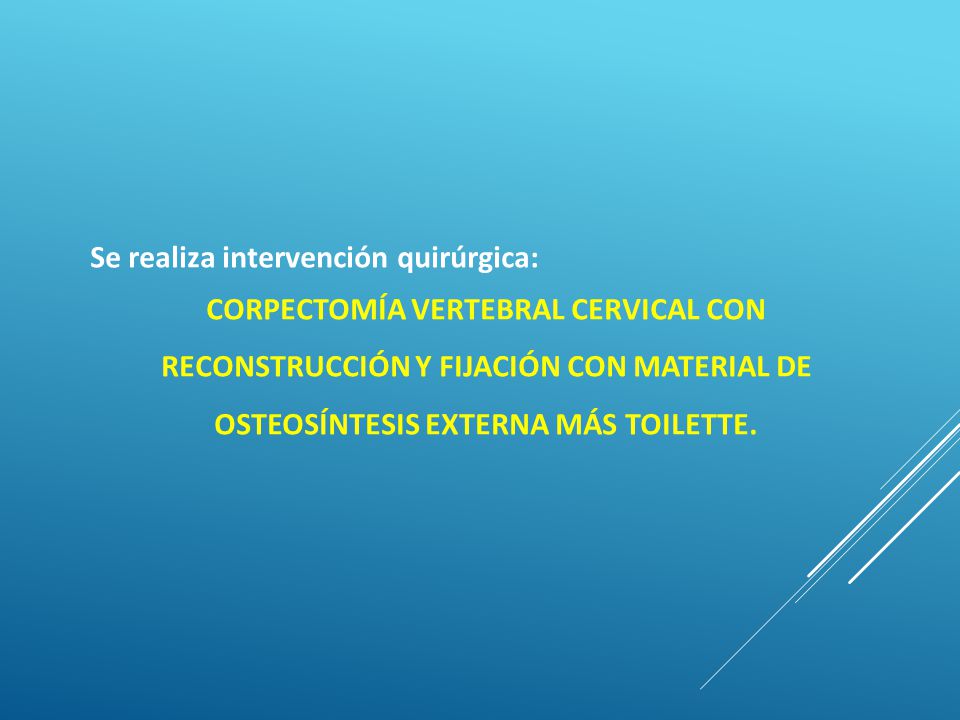 Se realiza intervención quirúrgica:

CORPECTOMÍA VERTEBRAL CERVICAL CON RECONSTRUCCIÓN Y FIJACIÓN CON MATERIAL DE OSTEOSÍNTESIS EXTERNA MÁS TOILETTE.